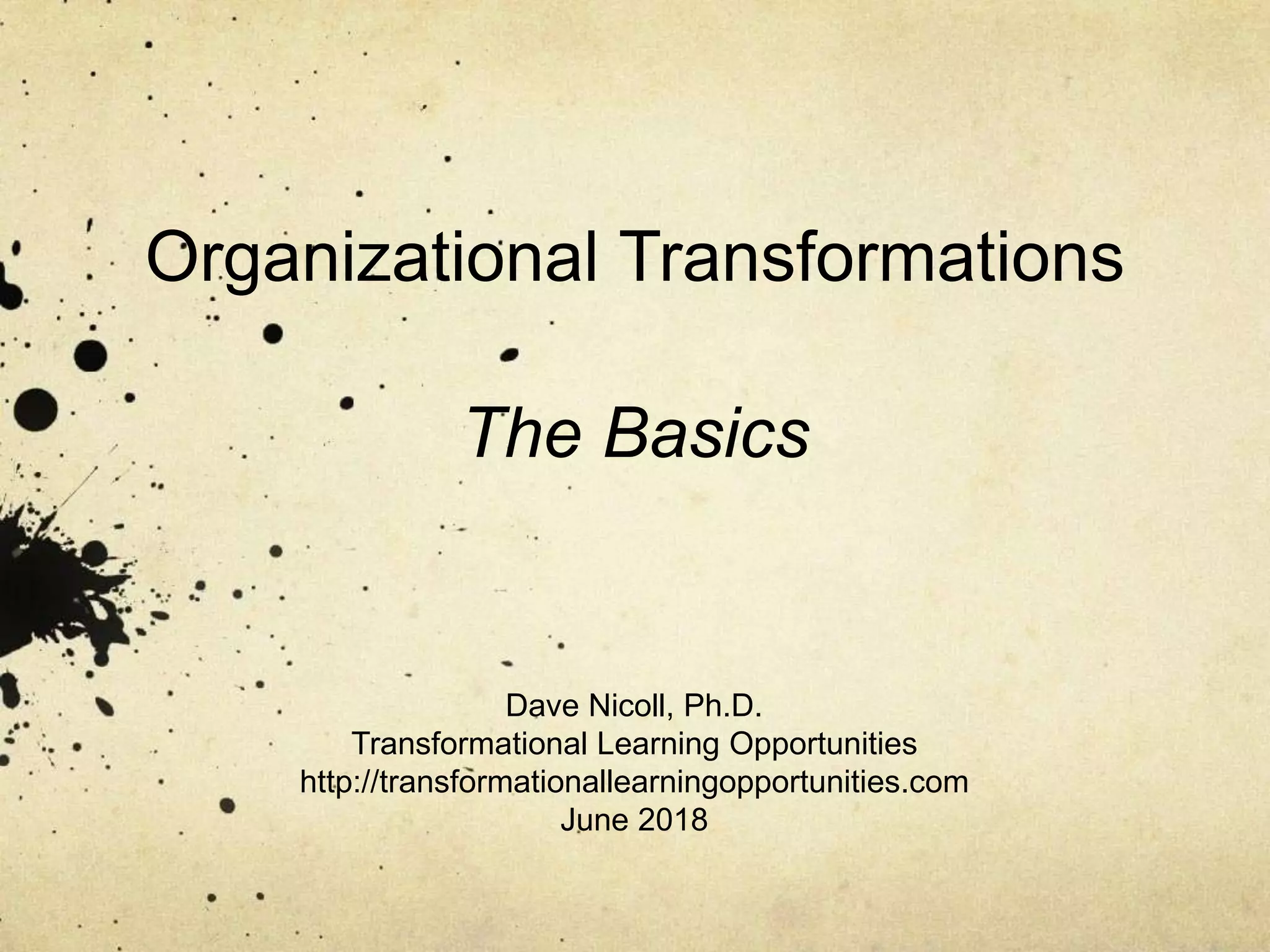 Organizational Transformations

The Basics

Dave Nicoll, Ph.D.
Transformational Learning Opportunities
http://transformationallearningopportunities.com
June 2018